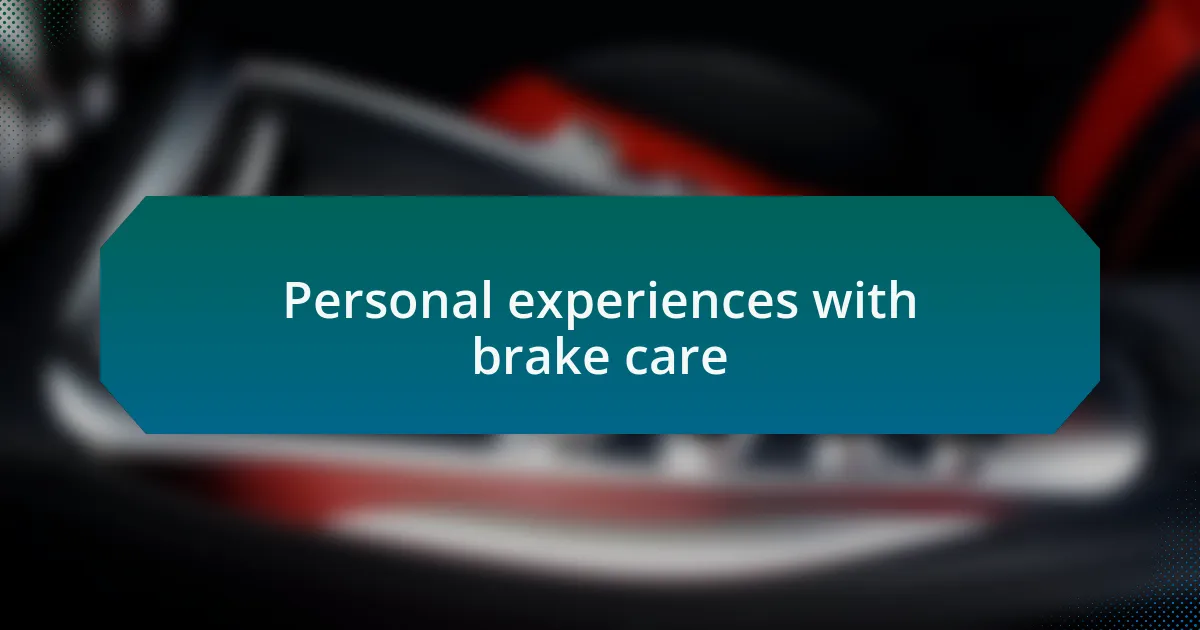 Personal experiences with brake care